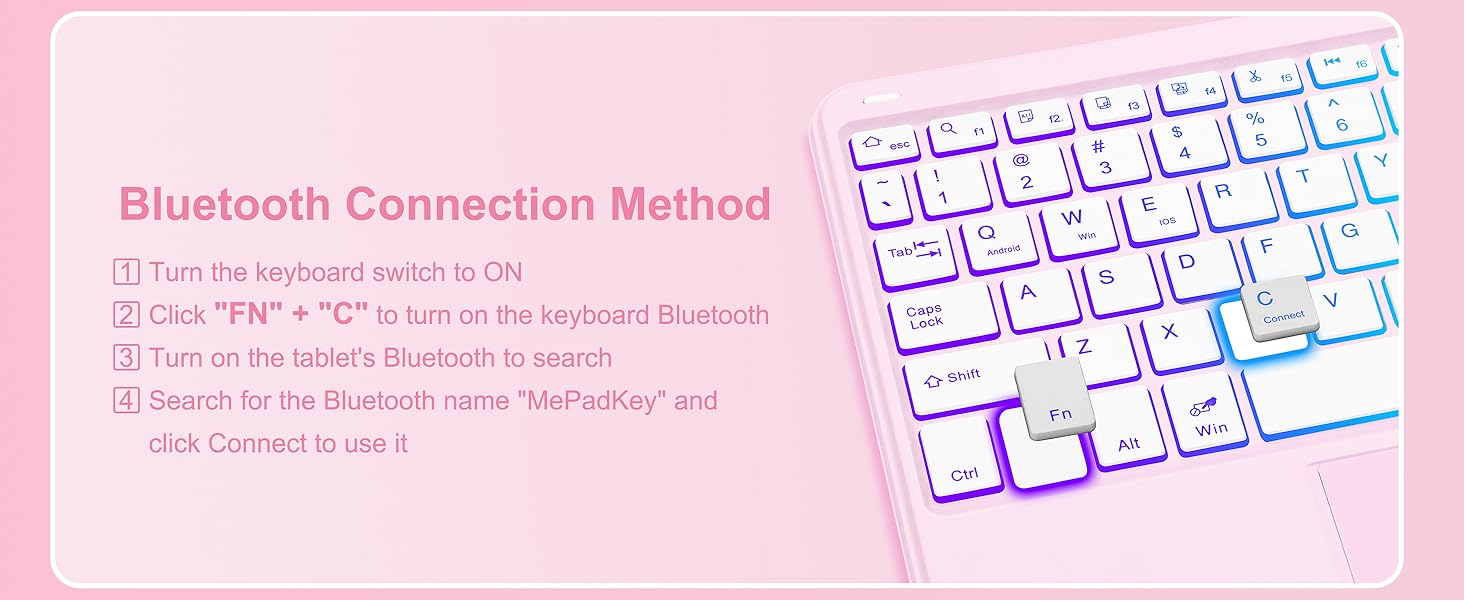 Bluetooth Connection Method

1 Turn the keyboard switch to ON

2 Click "FN" + "C" to turn on the keyboard Bluetooth

3 Turn on the tablet's Bluetooth to search

4 Search for the Bluetooth name "MePadKey" and click Connect to use it

esc f1 f2 f3 f4 f5 f6

~ ` ! 1 @ 2 # 3 $ 4 % 5 ^ 6

Tab Q Android W Win E IOS R T Y

Caps Lock A S D F G

Shift Z X C Connect V

Ctrl Fn Alt Win